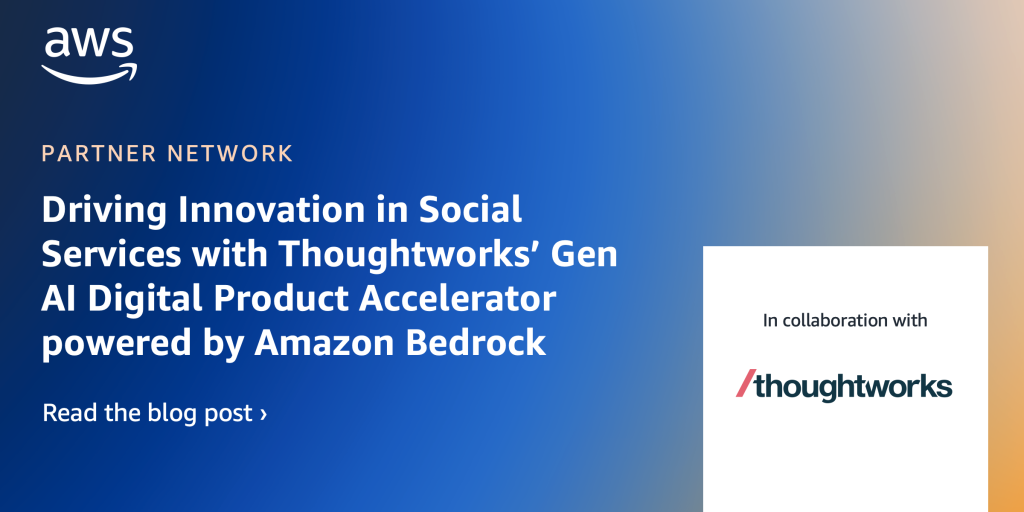 aws

PARTNER NETWORK

Driving Innovation in Social Services with Thoughtworks' Gen AI Digital Product Accelerator powered by Amazon Bedrock

Read the blog post ›

In collaboration with

/thoughtworks